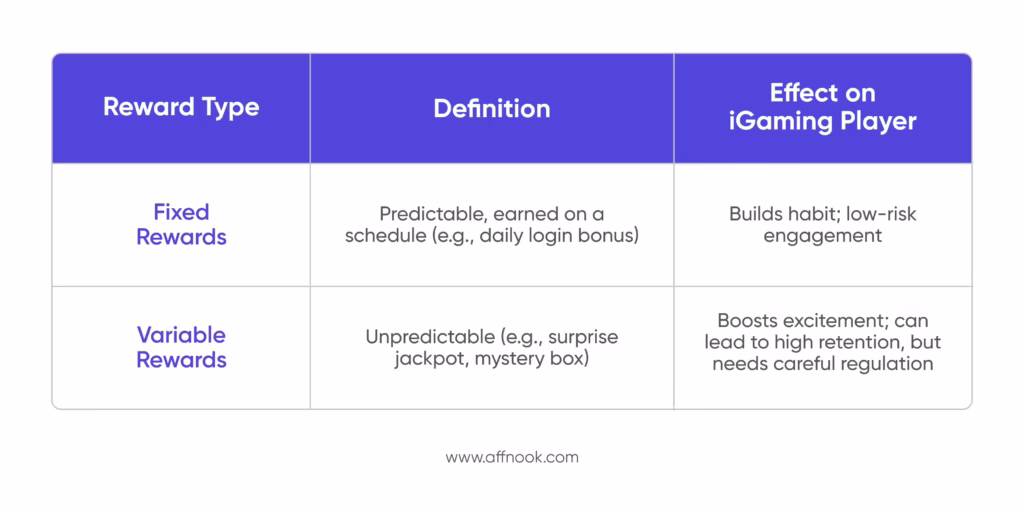 | Reward Type | Definition | Effect on iGaming Player |
|---|---|---|
| Fixed Rewards | Predictable, earned on a schedule (e.g., daily login bonus) | Builds habit; low-risk engagement |
| Variable Rewards | Unpredictable (e.g., surprise jackpot, mystery box) | Boosts excitement; can lead to high retention, but needs careful regulation |

www.affnook.com